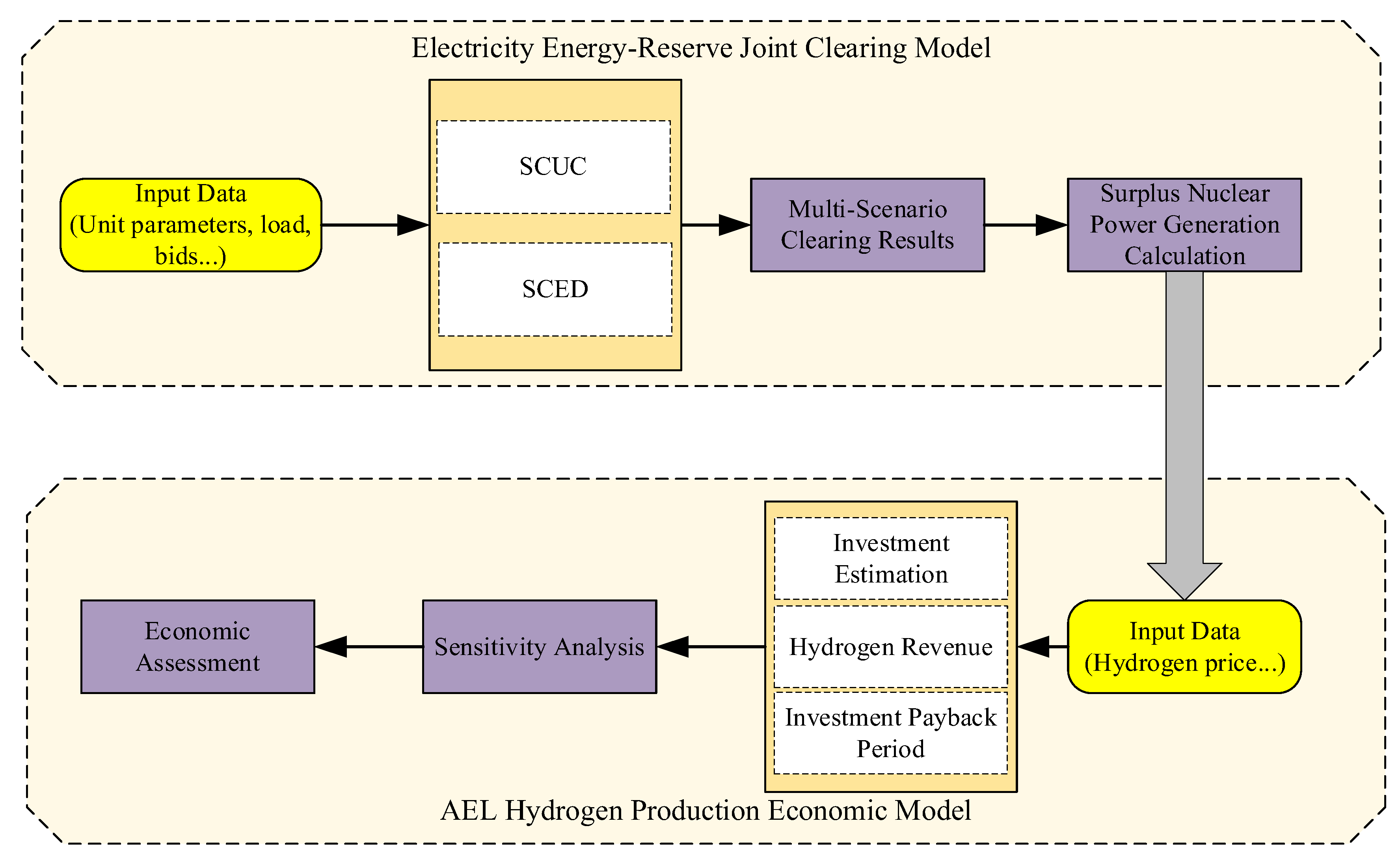 Electricity Energy-Reserve Joint Clearing Model

Input Data (Unit parameters, load, bids...)

SCUC

SCED

Multi-Scenario Clearing Results

Surplus Nuclear Power Generation Calculation

Input Data (Hydrogen price...)

Investment Estimation

Hydrogen Revenue

Investment Payback Period

Sensitivity Analysis

Economic Assessment

AEL Hydrogen Production Economic Model